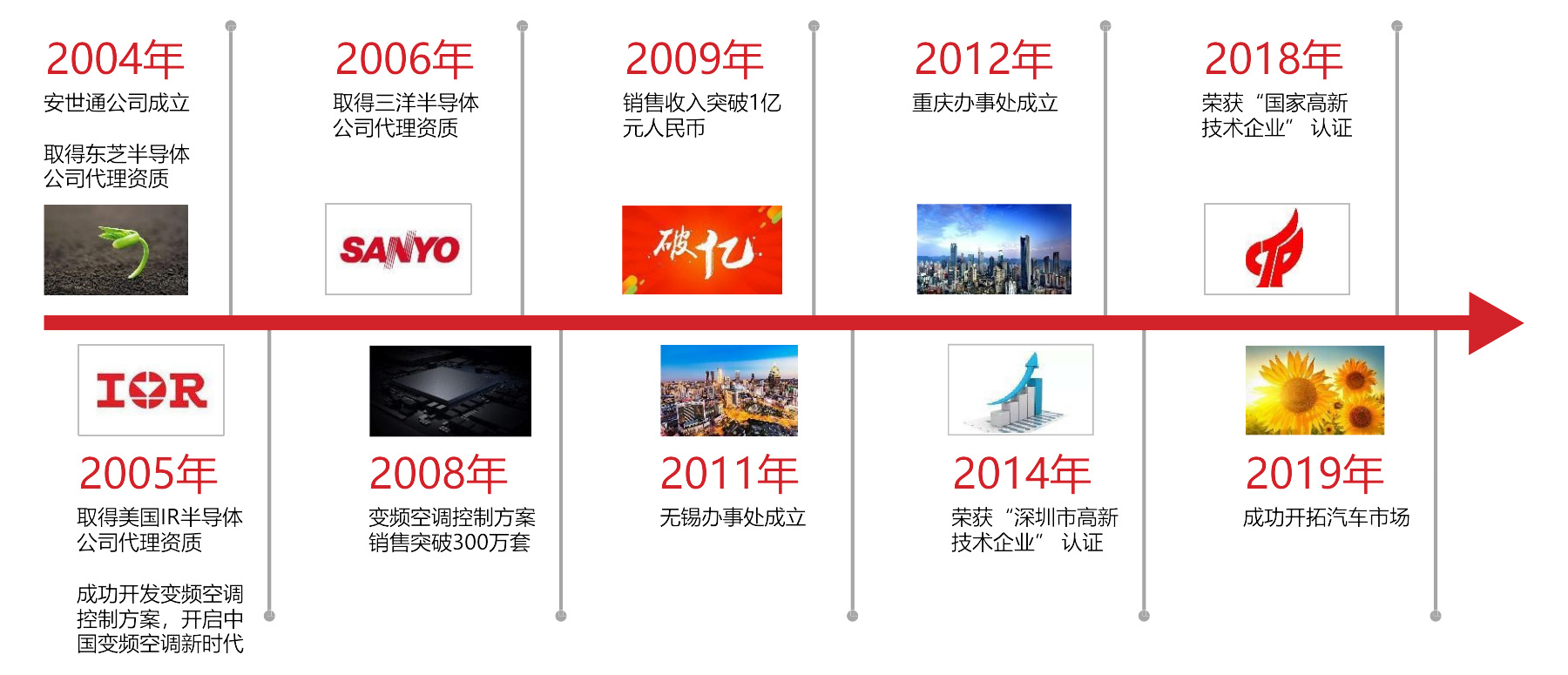 2004年
安世通公司成立

取得东芝半导体公司代理资质

2006年
取得三洋半导体公司代理资质

SANYO

2009年
销售收入突破1亿元人民币

破亿

2012年
重庆办事处成立

2018年
荣获“国家高新技术企业”认证

IOR

2005年
取得美国IR半导体公司代理资质

成功开发变频空调控制方案，开启中国变频空调新时代

2008年
变频空调控制方案销售突破300万套

2011年
无锡办事处成立

2014年
荣获“深圳市高新技术企业”认证

2019年
成功开拓汽车市场